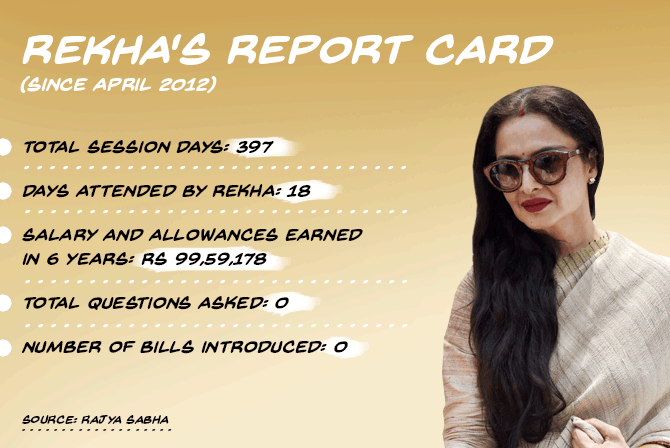 REKHA'S REPORT CARD
(SINCE APRIL 2012)

TOTAL SESSION DAYS: 397

DAYS ATTENDED BY REKHA: 18

SALARY AND ALLOWANCES EARNED IN 6 YEARS: RS 99,59,178

TOTAL QUESTIONS ASKED: 0

NUMBER OF BILLS INTRODUCED: 0

SOURCE: RAJYA SABHA